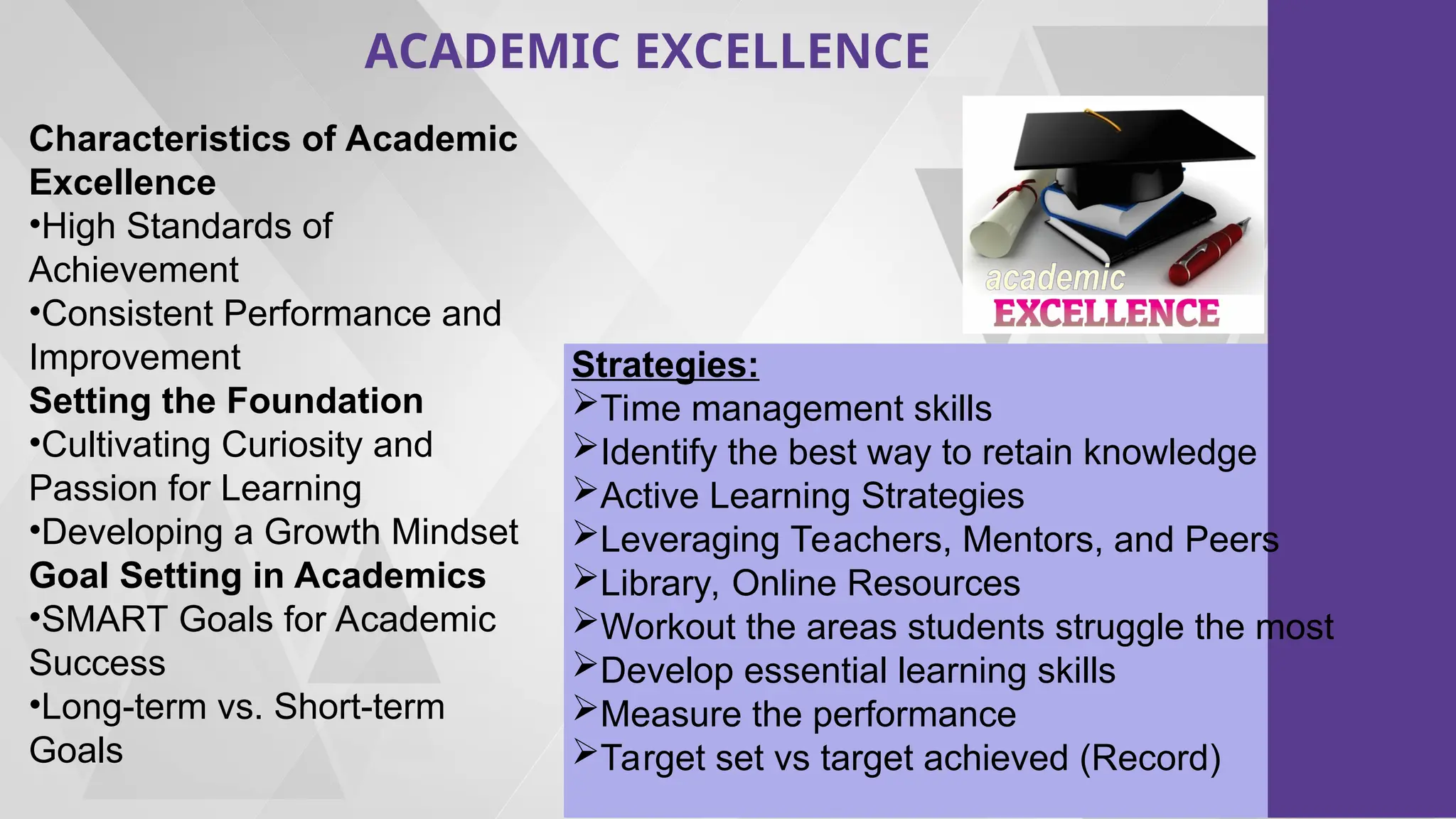 ACADEMIC EXCELLENCE

Characteristics of Academic Excellence
•High Standards of Achievement
•Consistent Performance and Improvement
Setting the Foundation
•Cultivating Curiosity and Passion for Learning
•Developing a Growth Mindset
Goal Setting in Academics
•SMART Goals for Academic Success
•Long-term vs. Short-term Goals

academic
EXCELLENCE

Strategies:
➢Time management skills
➢Identify the best way to retain knowledge
➢Active Learning Strategies
➢Leveraging Teachers, Mentors, and Peers
➢Library, Online Resources
➢Workout the areas students struggle the most
➢Develop essential learning skills
➢Measure the performance
➢Target set vs target achieved (Record)